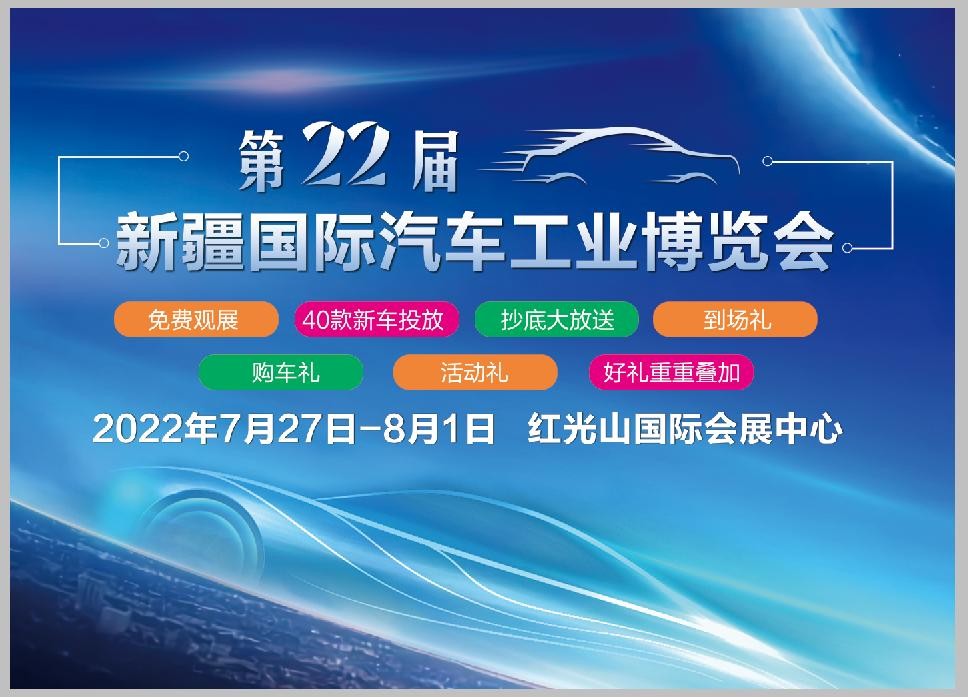 第22届
新疆国际汽车工业博览会

免费观展 40款新车投放 抄底大放送 到场礼
购车礼 活动礼 好礼重重叠加

2022年7月27日-8月1日 红光山国际会展中心